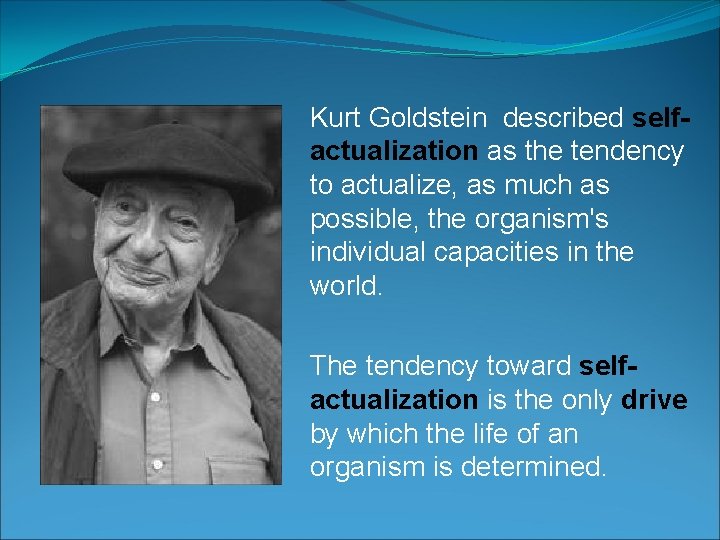 Kurt Goldstein described self-actualization as the tendency to actualize, as much as possible, the organism's individual capacities in the world.

The tendency toward self-actualization is the only drive by which the life of an organism is determined.